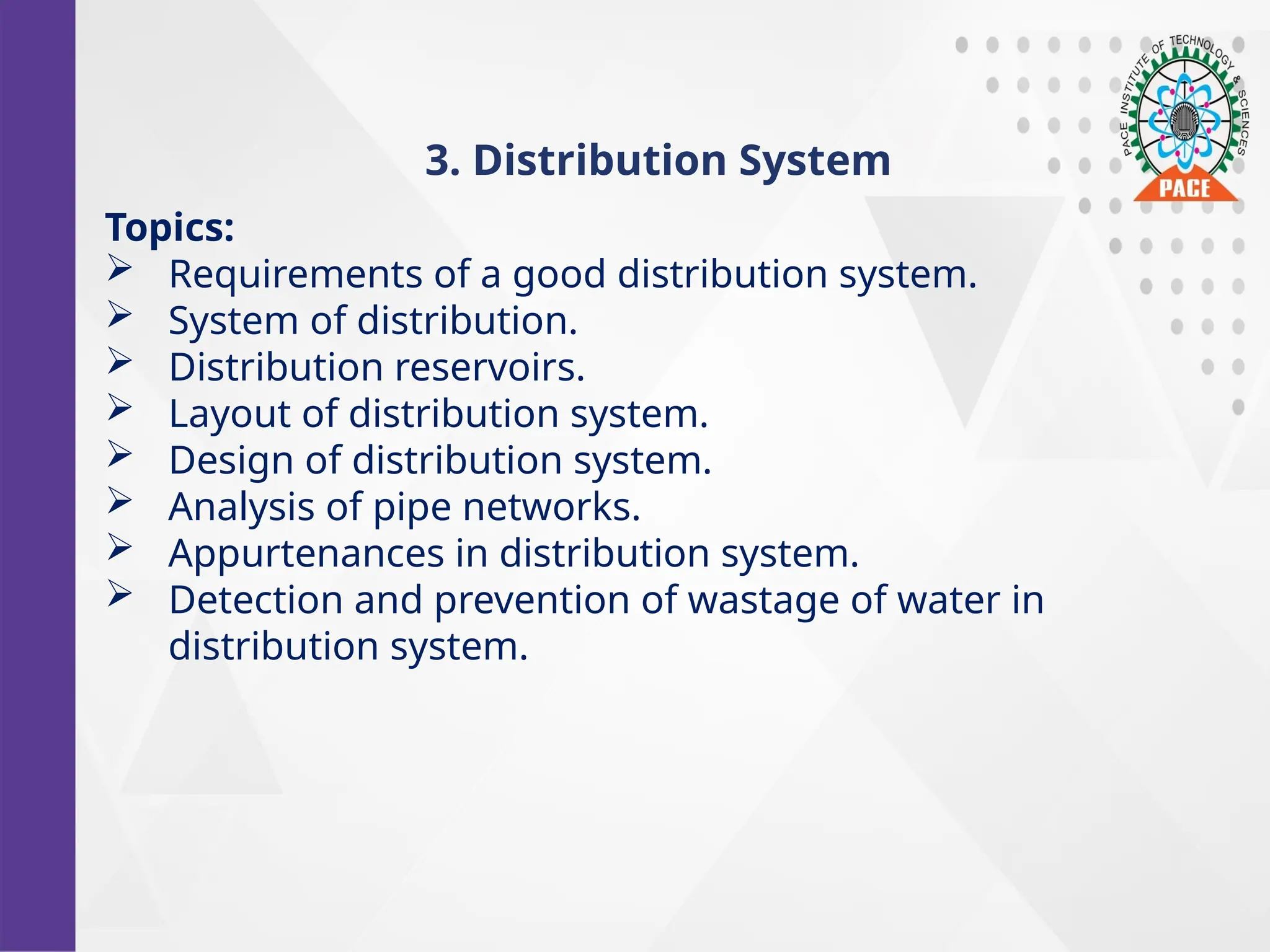 PACE INSTITUTE OF TECHNOLOGY & SCIENCES
PACE

3. Distribution System

Topics:
➢ Requirements of a good distribution system.
➢ System of distribution.
➢ Distribution reservoirs.
➢ Layout of distribution system.
➢ Design of distribution system.
➢ Analysis of pipe networks.
➢ Appurtenances in distribution system.
➢ Detection and prevention of wastage of water in distribution system.